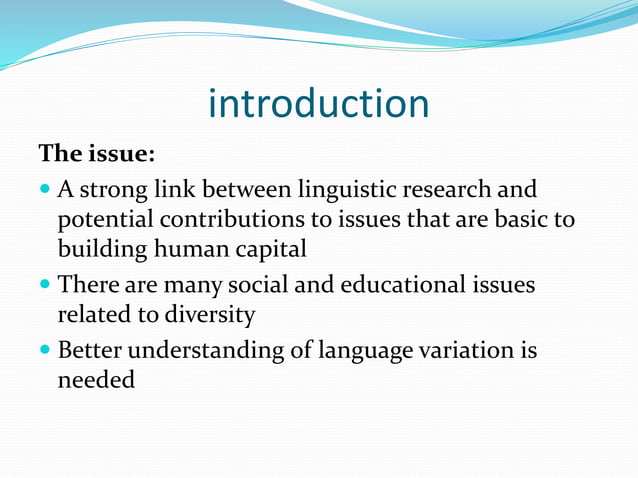 introduction

The issue:

- A strong link between linguistic research and potential contributions to issues that are basic to building human capital
- There are many social and educational issues related to diversity
- Better understanding of language variation is needed